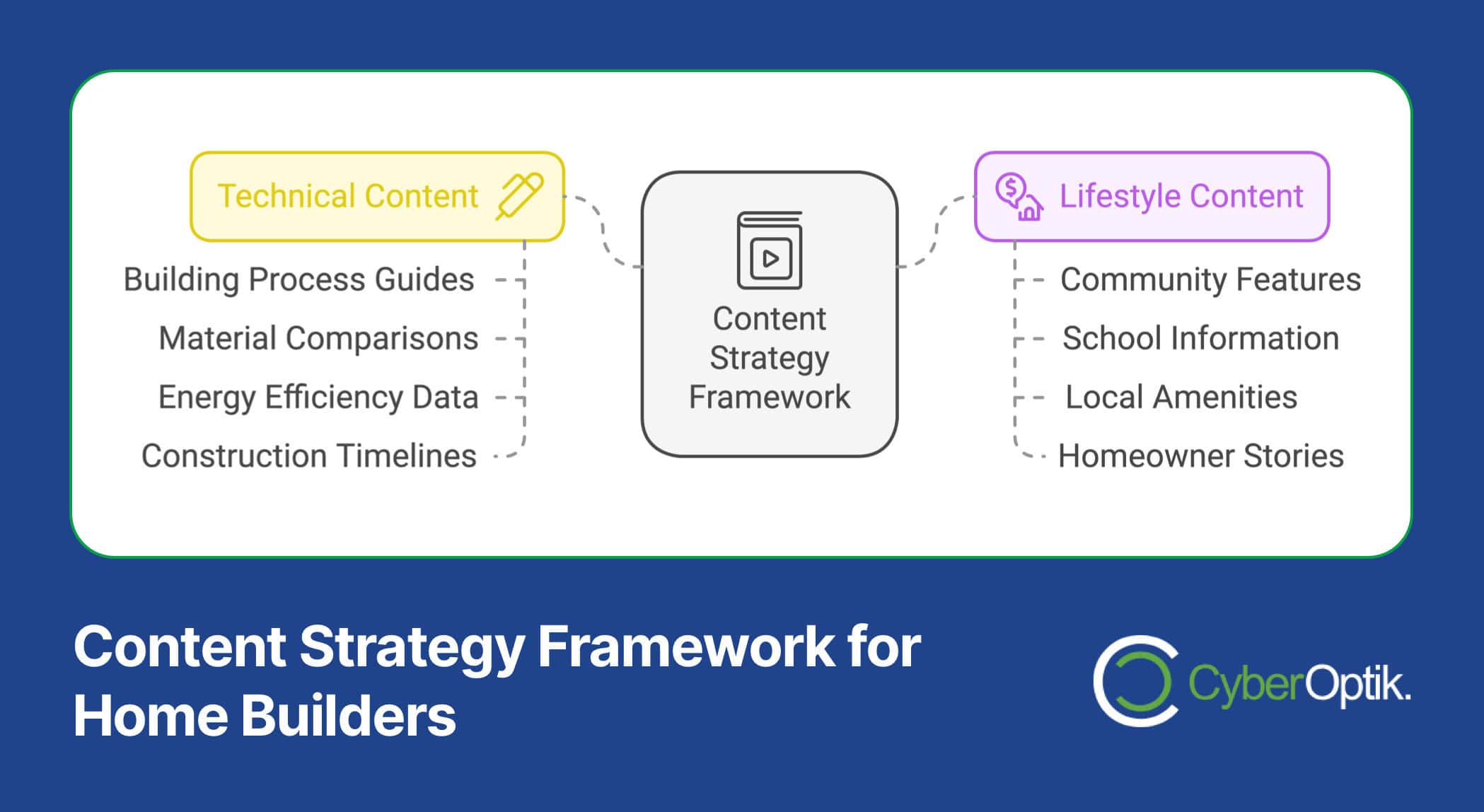 Technical Content

Building Process Guides

Material Comparisons

Energy Efficiency Data

Construction Timelines

Content Strategy Framework

Lifestyle Content

Community Features

School Information

Local Amenities

Homeowner Stories

Content Strategy Framework for Home Builders

CyberOptik.